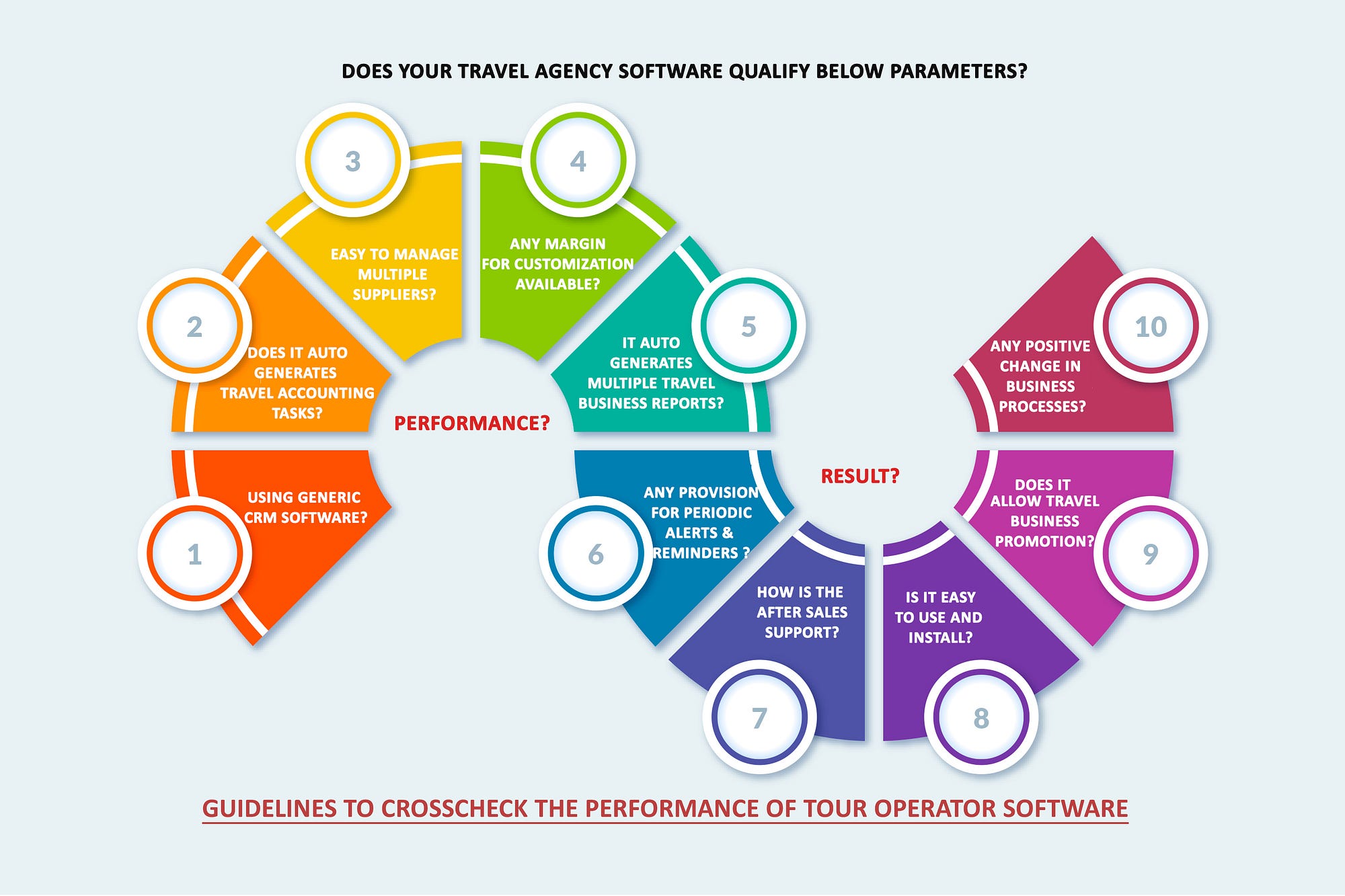 DOES YOUR TRAVEL AGENCY SOFTWARE QUALIFY BELOW PARAMETERS?

1
USING GENERIC CRM SOFTWARE?

2
DOES IT AUTO GENERATES TRAVEL ACCOUNTING TASKS?

3
EASY TO MANAGE MULTIPLE SUPPLIERS?

4
ANY MARGIN FOR CUSTOMIZATION AVAILABLE?

5
IT AUTO GENERATES MULTIPLE TRAVEL BUSINESS REPORTS?

PERFORMANCE?

6
ANY PROVISION FOR PERIODIC ALERTS & REMINDERS ?

7
HOW IS THE AFTER SALES SUPPORT?

8
IS IT EASY TO USE AND INSTALL?

9
DOES IT ALLOW TRAVEL BUSINESS PROMOTION?

10
ANY POSITIVE CHANGE IN BUSINESS PROCESSES?

RESULT?

GUIDELINES TO CROSSCHECK THE PERFORMANCE OF TOUR OPERATOR SOFTWARE